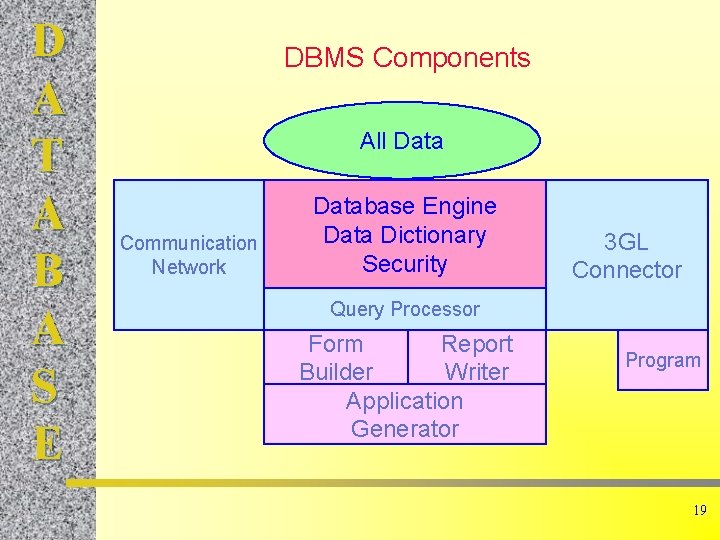 D
A
T
A
B
A
S
E

DBMS Components

All Data

Communication Network

Database Engine
Data Dictionary
Security

3GL Connector

Query Processor

Form Builder

Report Writer

Program

Application Generator

19